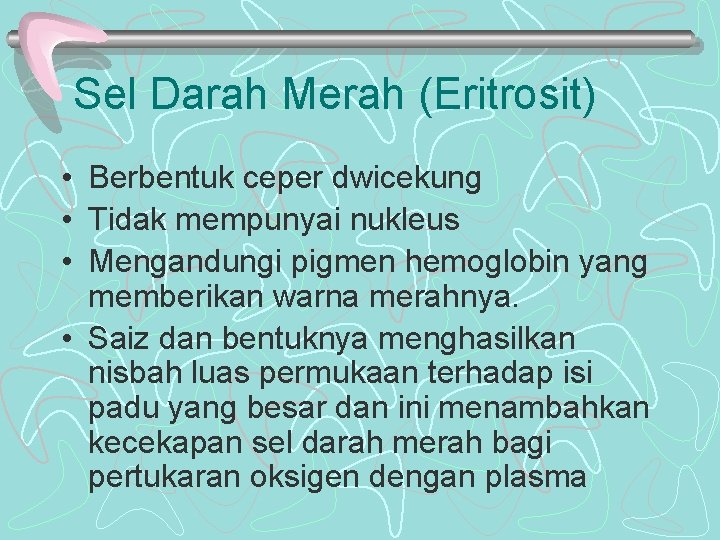 Sel Darah Merah (Eritrosit)

• Berbentuk ceper dwicekung
• Tidak mempunyai nukleus
• Mengandungi pigmen hemoglobin yang memberikan warna merahnya.
• Saiz dan bentuknya menghasilkan nisbah luas permukaan terhadap isi padu yang besar dan ini menambahkan kecekapan sel darah merah bagi pertukaran oksigen dengan plasma